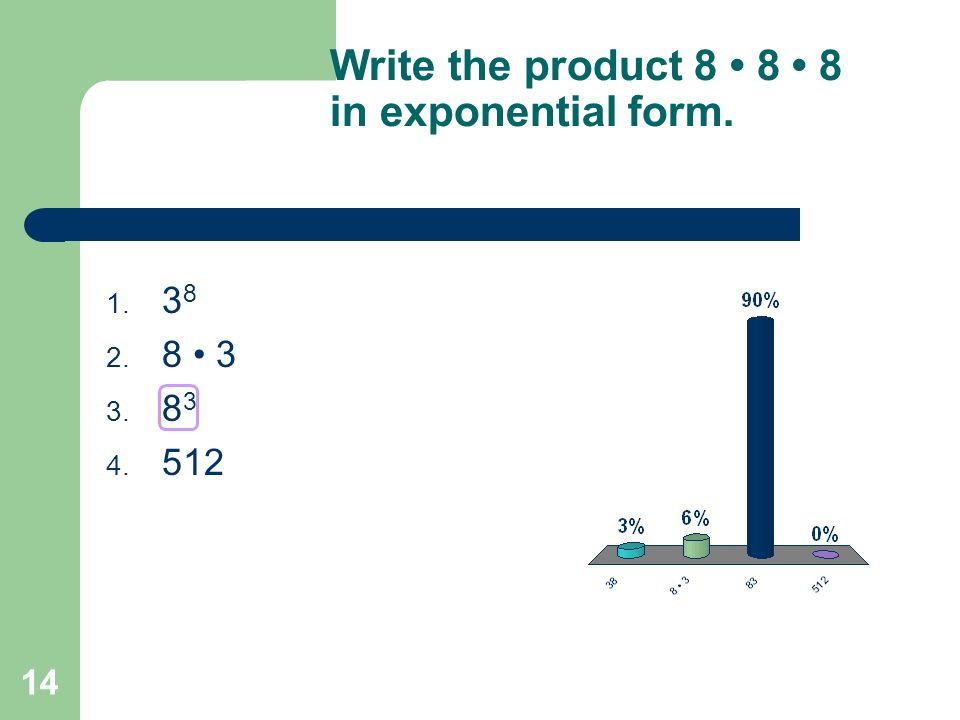 Write the product 8 • 8 • 8 in exponential form.

1. $3^8$
2. 8 • 3
3. $8^3$
4. 512

3%
6%
90%
0%

38
8 • 3
83
512

14